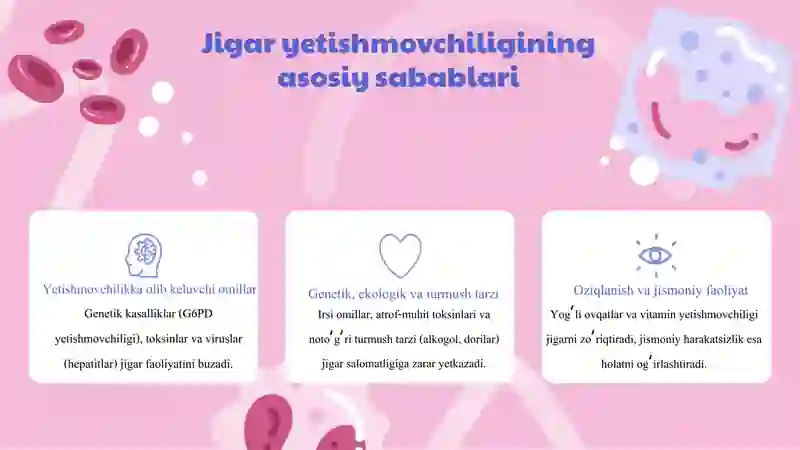 Jigar yetishmovchiligining asosiy sabablari

Yetishmovchilikka olib keluvchi omillar

Genetik kasalliklar (G6PD yetishmovchiligi), toksinlar va viruslar (hepatitlar) jigar faoliyatini buzadi.

Genetik, ekologik va turmush tarzi

Irsi omillar, atrof-muhit toksinlari va notoʻgʻri turmush tarzi (alkogol, dorilar) jigar salomatligiga zarar yetkazadi.

Oziqlanish va jismoniy faoliyat

Yogʻli ovqatlar va vitamin yetishmovchiligi jigarni zoʻriqtiradi, jismoniy harakatsizlik esa holatni ogʻirlashtiradi.